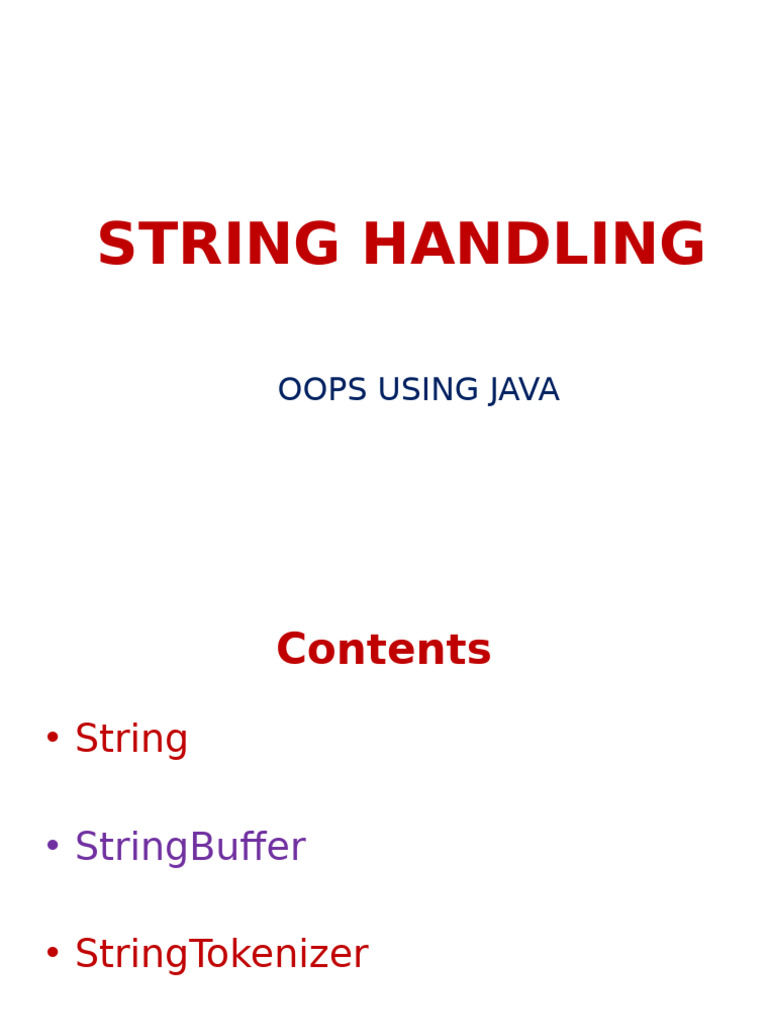 STRING HANDLING

OOPS USING JAVA

Contents

• String
• StringBuffer
• StringTokenizer